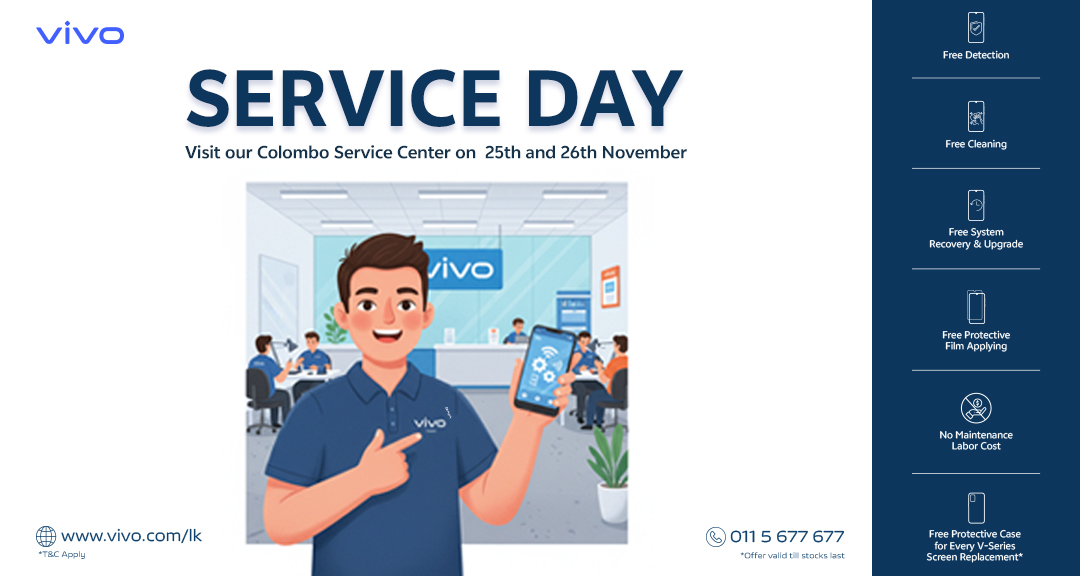 vivo

SERVICE DAY

Visit our Colombo Service Center on 25th and 26th November

vivo

vivo

www.vivo.com/lk
*T&C Apply

011 5 677 677
*Offer valid till stocks last

Free Detection

Free Cleaning

Free System Recovery & Upgrade

Free Protective Film Applying

No Maintenance Labor Cost

Free Protective Case for Every V-Series Screen Replacement*